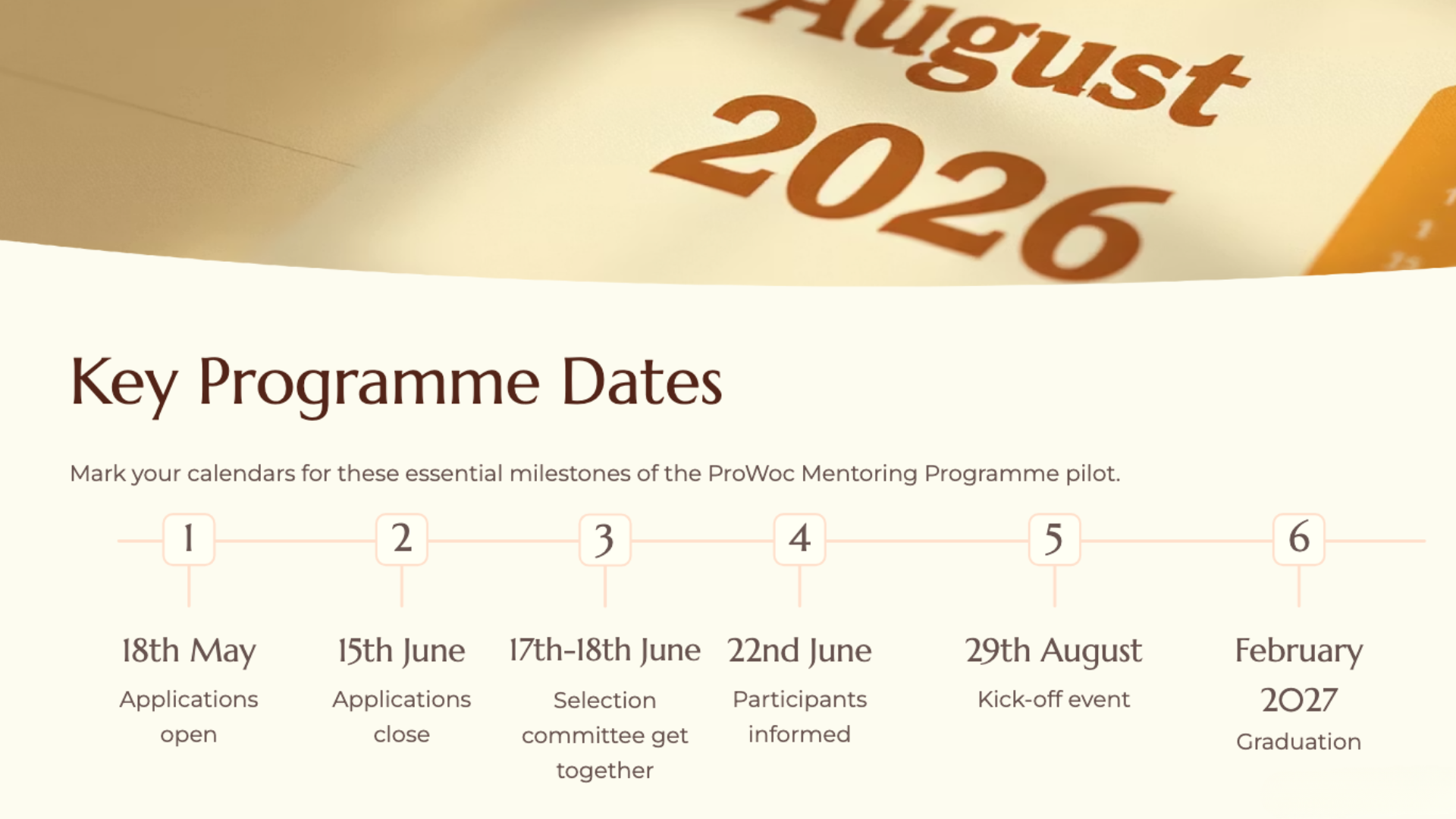 August
2026

Key Programme Dates

Mark your calendars for these essential milestones of the ProWoc Mentoring Programme pilot.

1

18th May

Applications open

2

15th June

Applications close

3

17th-18th June

Selection committee get together

4

22nd June

Participants informed

5

29th August

Kick-off event

6

February 2027

Graduation